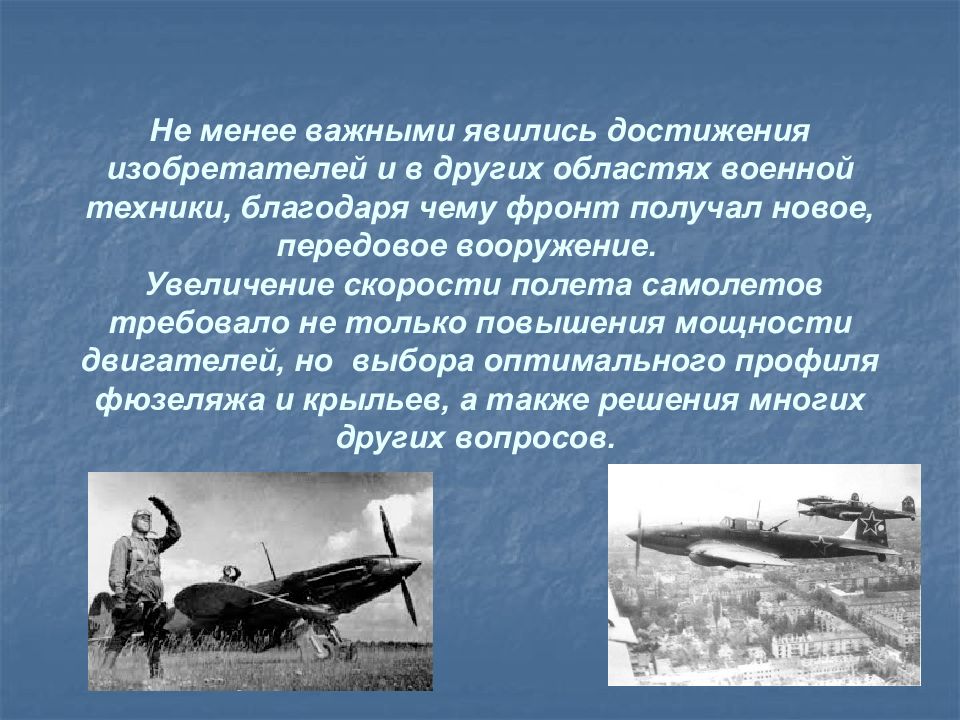 Не менее важными явились достижения изобретателей и в других областях военной техники, благодаря чему фронт получал новое, передовое вооружение.
Увеличение скорости полета самолетов требовало не только повышения мощности двигателей, но  выбора оптимального профиля фюзеляжа и крыльев, а также решения многих других вопросов.